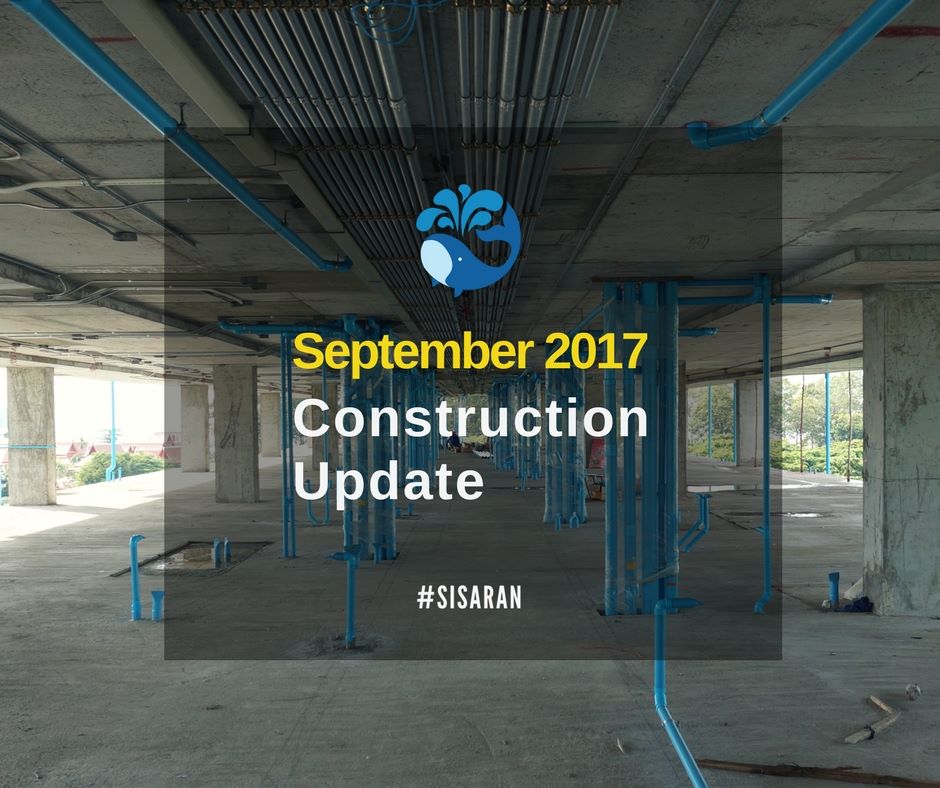 September 2017
Construction Update

#SISARAN